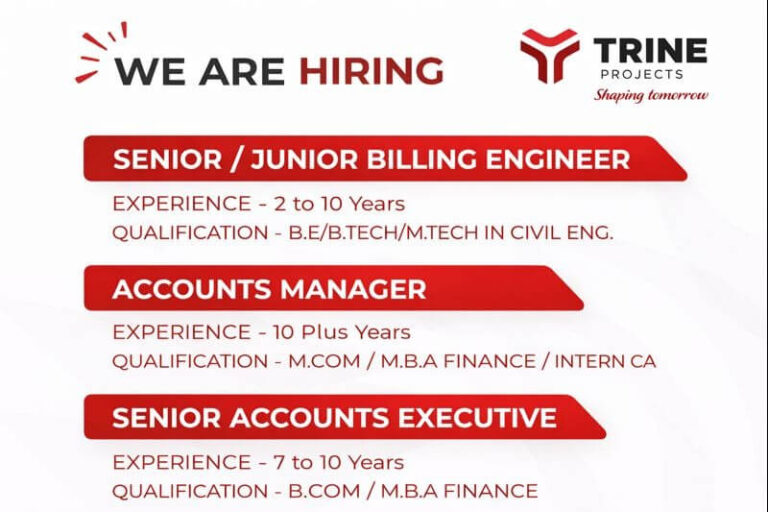 WE ARE HIRING

TRINE
PROJECTS
Shaping tomorrow

SENIOR / JUNIOR BILLING ENGINEER
EXPERIENCE - 2 to 10 Years
QUALIFICATION - B.E/B.TECH/M.TECH IN CIVIL ENG.

ACCOUNTS MANAGER
EXPERIENCE - 10 Plus Years
QUALIFICATION - M.COM / M.B.A FINANCE / INTERN CA

SENIOR ACCOUNTS EXECUTIVE
EXPERIENCE - 7 to 10 Years
QUALIFICATION - B.COM / M.B.A FINANCE